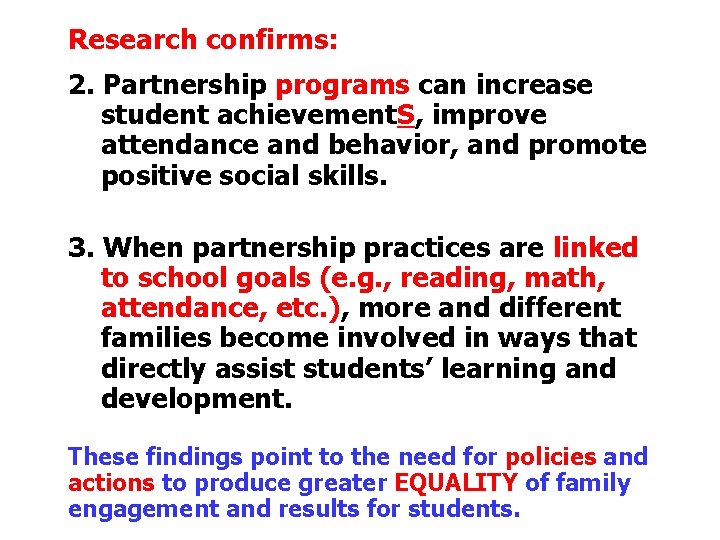 Research confirms:

2. Partnership programs can increase student achievementS, improve attendance and behavior, and promote positive social skills.

3. When partnership practices are linked to school goals (e.g., reading, math, attendance, etc.), more and different families become involved in ways that directly assist students' learning and development.

These findings point to the need for policies and actions to produce greater EQUALITY of family engagement and results for students.